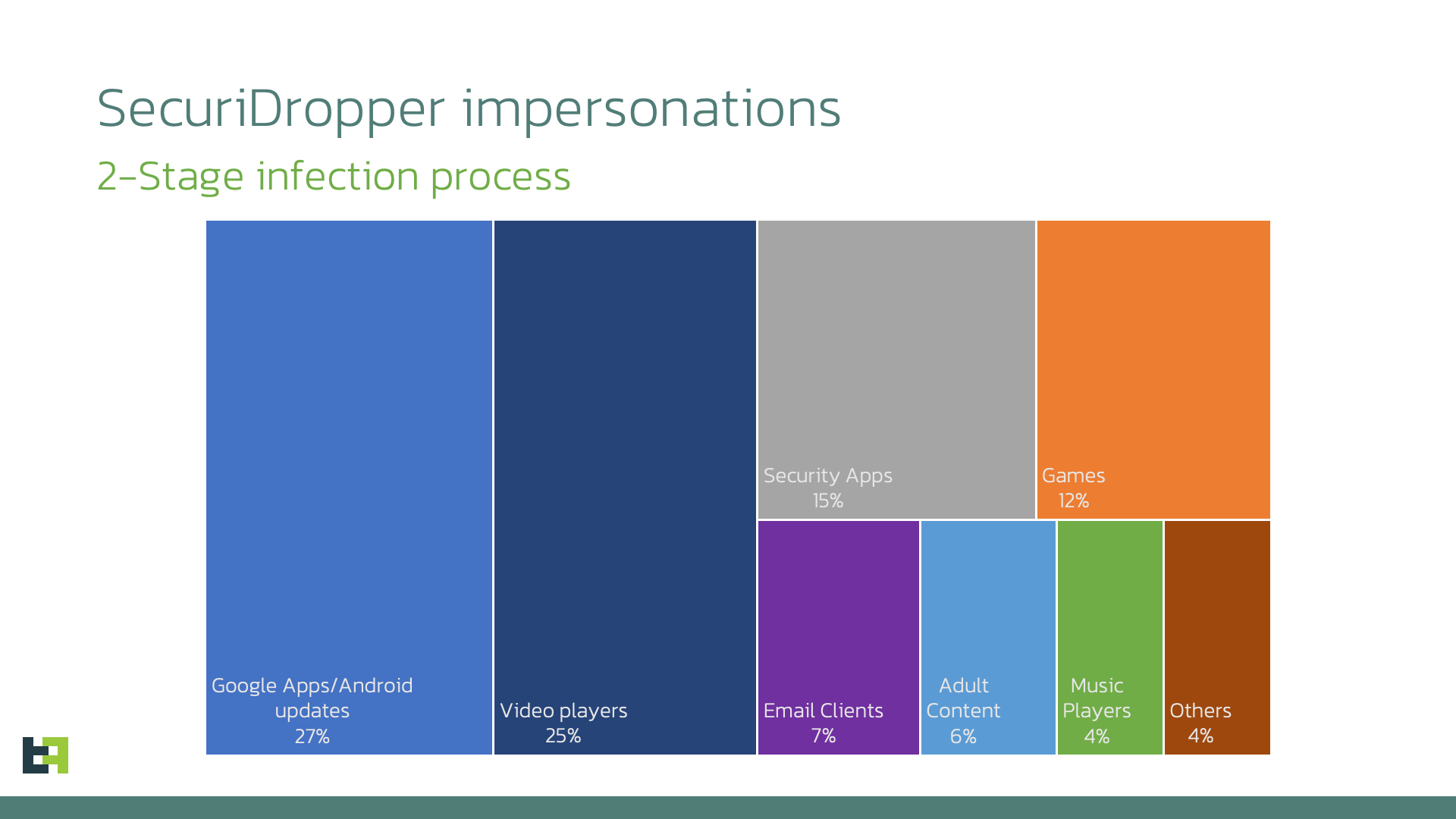 SecuriDropper impersonations
2-Stage infection process

Google Apps/Android updates 27%

Video players 25%

Security Apps 15%

Games 12%

Email Clients 7%

Adult Content 6%

Music Players 4%

Others 4%